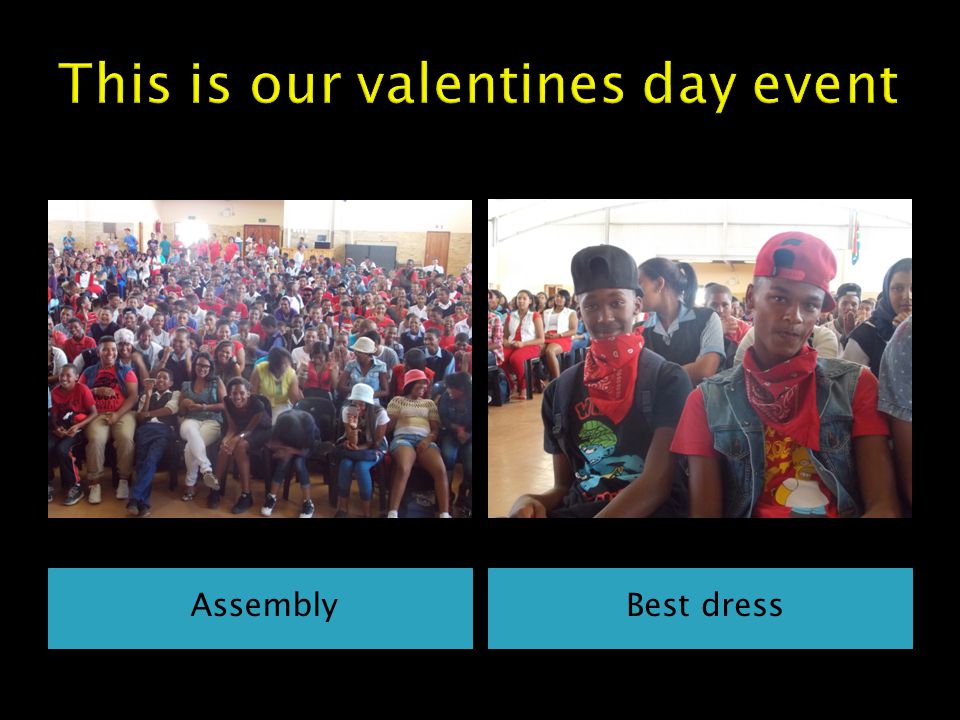 This is our valentines day event

Assembly

Best dress